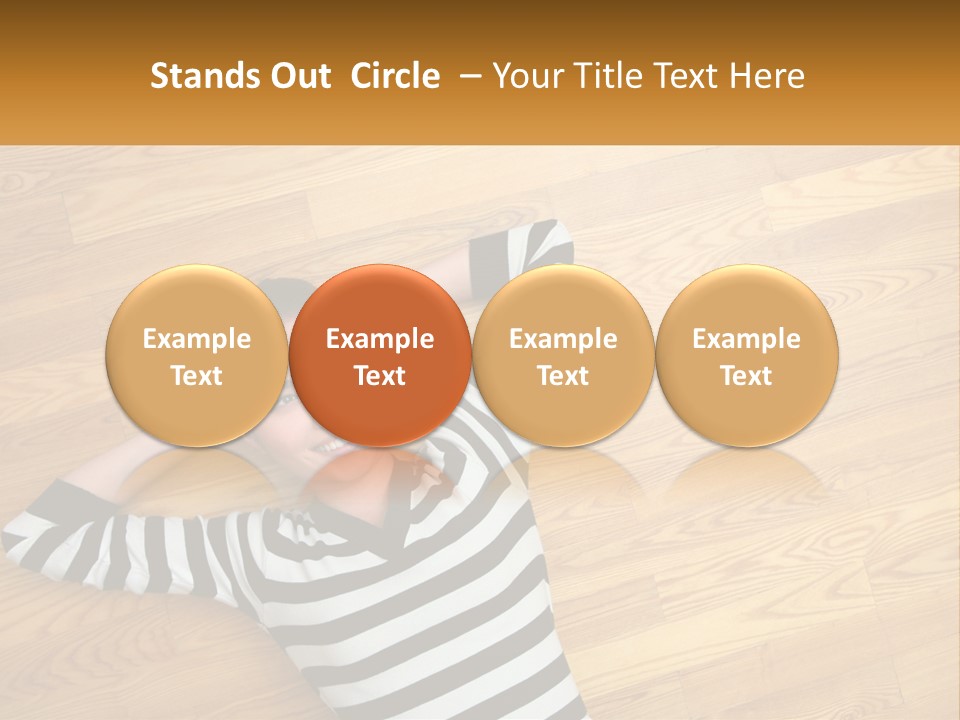 Stands Out Circle – Your Title Text Here

Example Text

Example Text

Example Text

Example Text